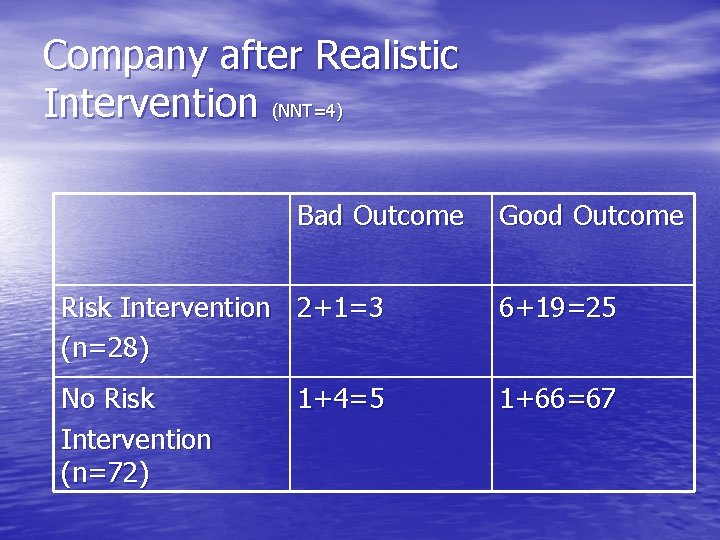 Company after Realistic Intervention (NNT=4)

| | Bad Outcome | Good Outcome |
|---|---|---|
| Risk Intervention (n=28) | 2+1=3 | 6+19=25 |
| No Risk Intervention (n=72) | 1+4=5 | 1+66=67 |